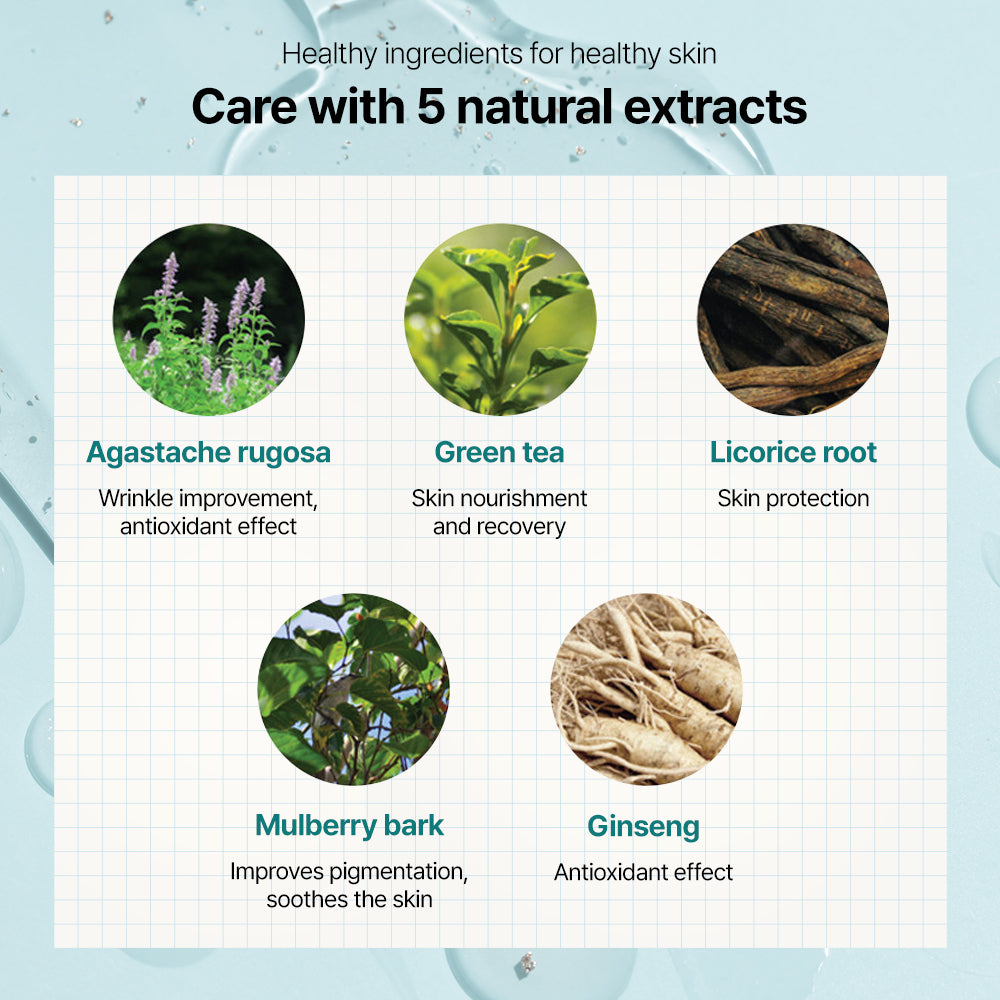 Healthy ingredients for healthy skin

Care with 5 natural extracts

Agastache rugosa

Wrinkle improvement, antioxidant effect

Green tea

Skin nourishment and recovery

Licorice root

Skin protection

Mulberry bark

Improves pigmentation, soothes the skin

Ginseng

Antioxidant effect